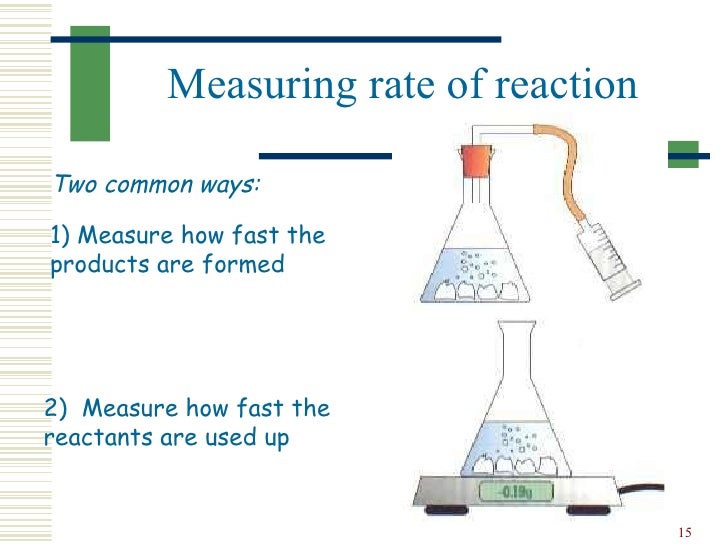 Measuring rate of reaction

Two common ways:

1) Measure how fast the products are formed

2) Measure how fast the reactants are used up

-0.19g

15